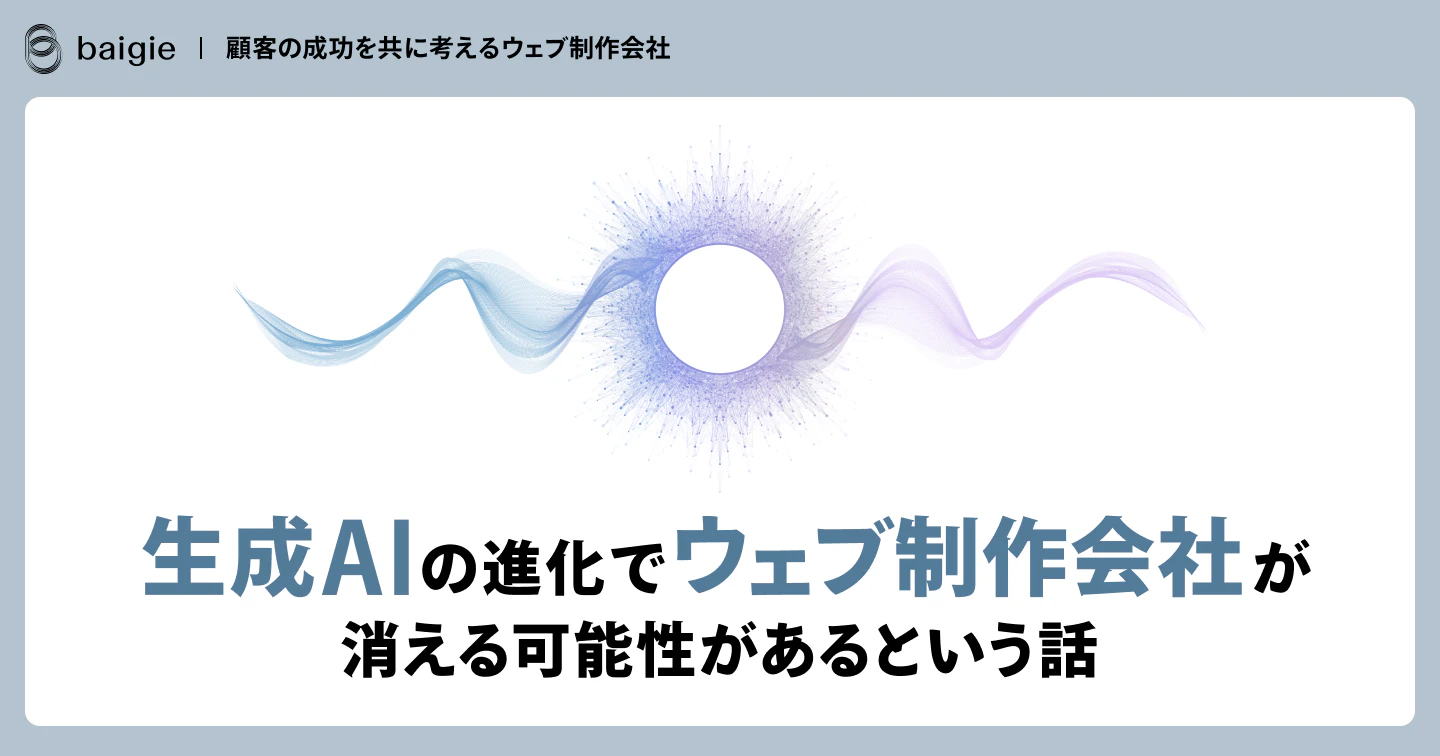 baigie | 顧客の成功を共に考えるウェブ制作会社

生成AIの進化でウェブ制作会社が
消える可能性があるという話